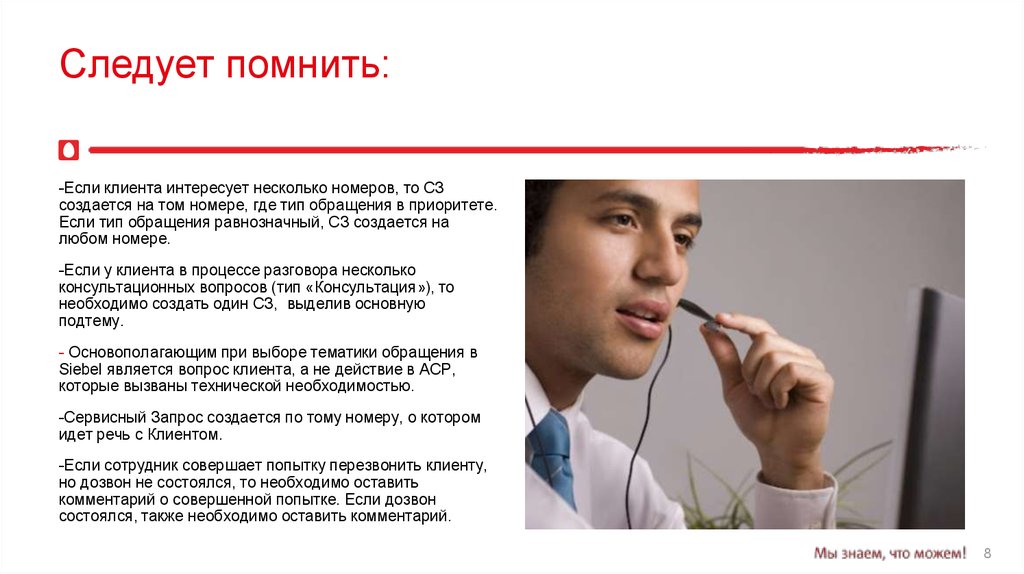 Следует помнить:

-Если клиента интересует несколько номеров, то СЗ создается на том номере, где тип обращения в приоритете. Если тип обращения равнозначный, СЗ создается на любом номере.

-Если у клиента в процессе разговора несколько консультационных вопросов (тип «Консультация»), то необходимо создать один СЗ, выделив основную подтему.

- Основополагающим при выборе тематики обращения в Siebel является вопрос клиента, а не действие в АСР, которые вызваны технической необходимостью.

-Сервисный Запрос создается по тому номеру, о котором идет речь с Клиентом.

-Если сотрудник совершает попытку перезвонить клиенту, но дозвон не состоялся, то необходимо оставить комментарий о совершенной попытке. Если дозвон состоялся, также необходимо оставить комментарий.

Мы знаем, что можем!

8